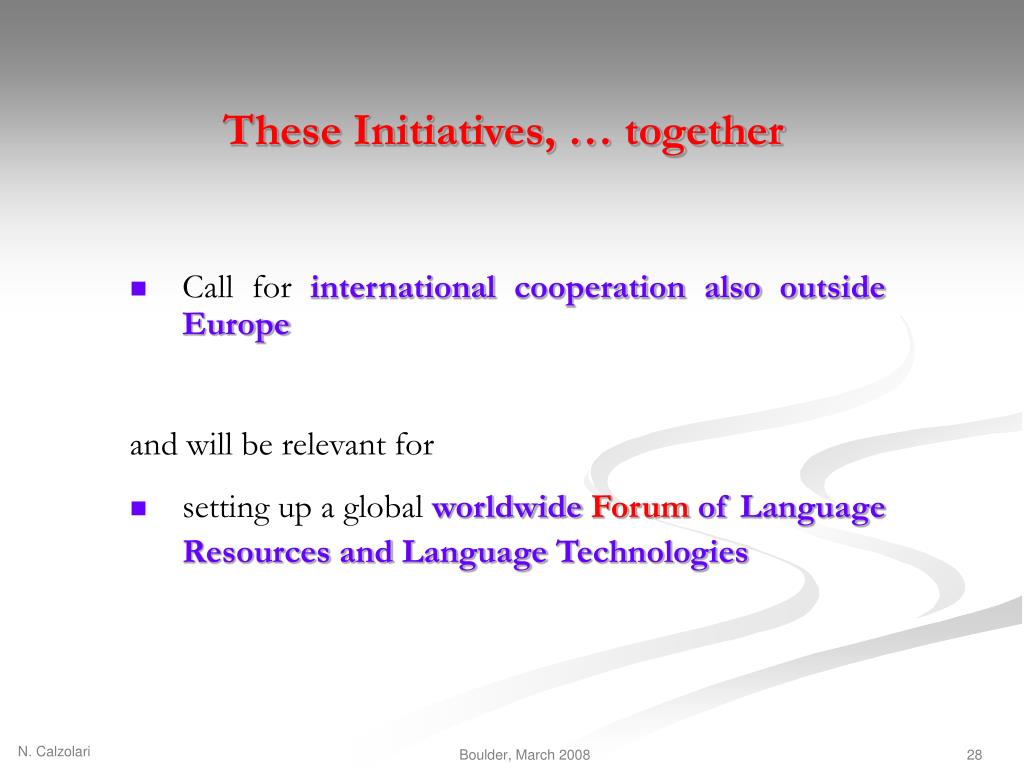 These Initiatives, … together

Call for international cooperation also outside Europe

and will be relevant for

setting up a global worldwide Forum of Language Resources and Language Technologies

N. Calzolari

Boulder, March 2008

28